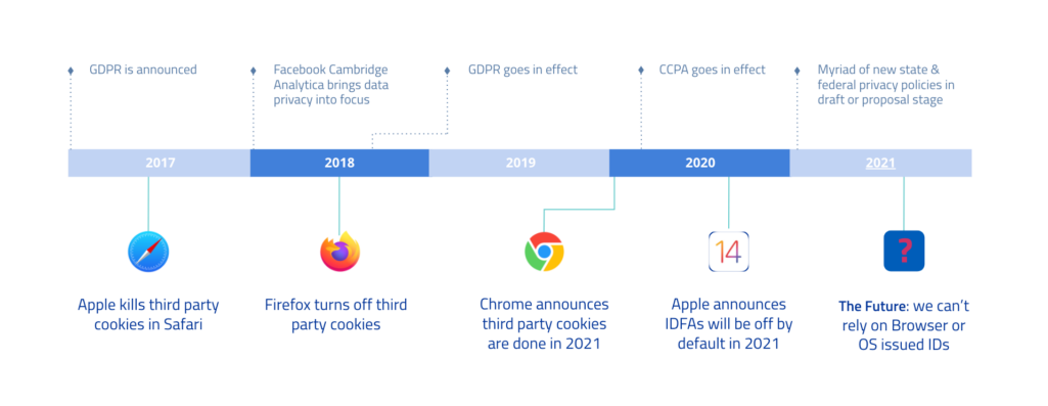 GDPR is announced

Facebook Cambridge Analytica brings data privacy into focus

GDPR goes in effect

CCPA goes in effect

Myriad of new state & federal privacy policies in draft or proposal stage

2017

2018

2019

2020

2021

14

?

Apple kills third party cookies in Safari

Firefox turns off third party cookies

Chrome announces third party cookies are done in 2021

Apple announces IDFAs will be off by default in 2021

The Future: we can't rely on Browser or OS issued IDs